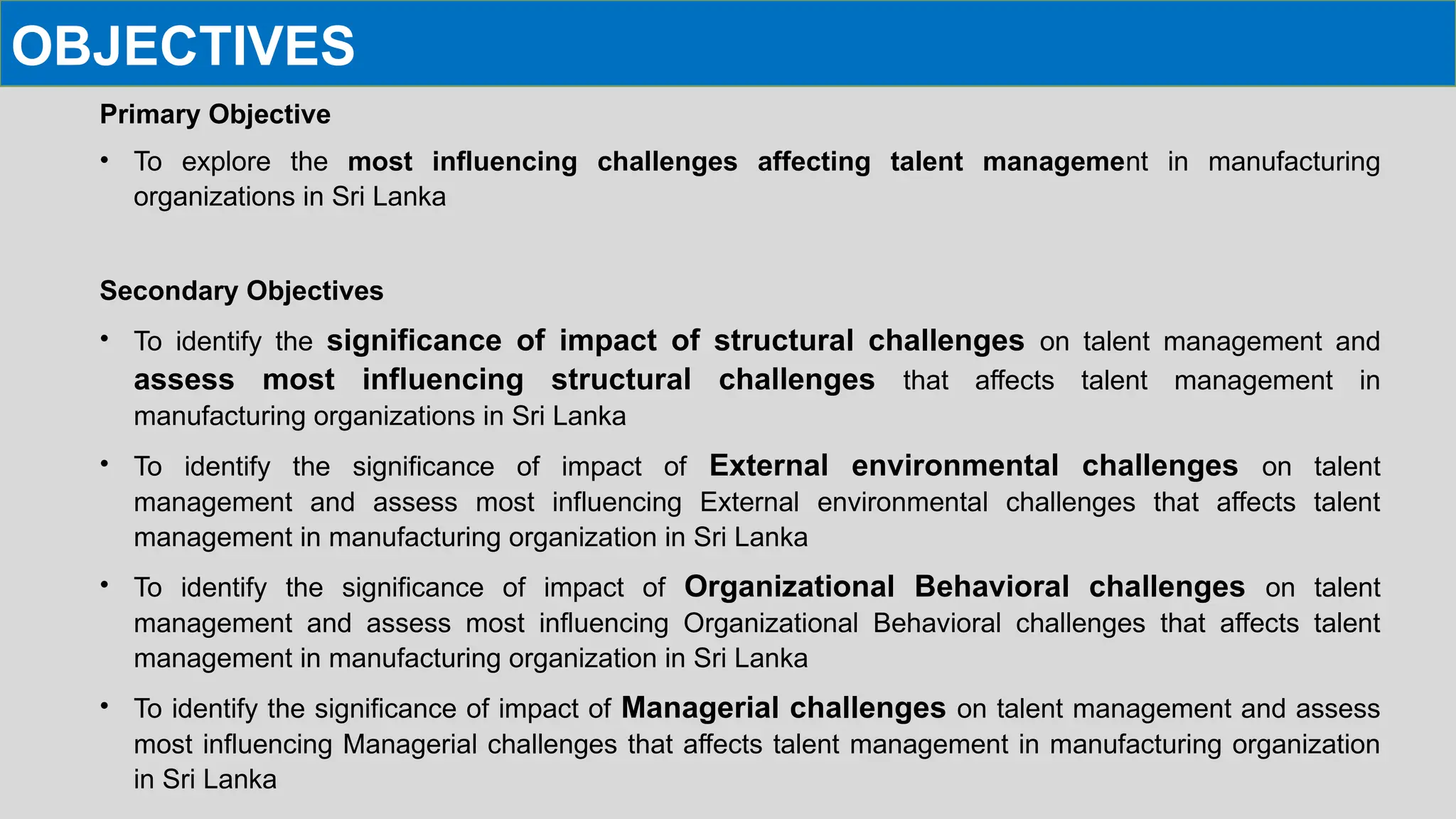 OBJECTIVES

Primary Objective

• To explore the most influencing challenges affecting talent management in manufacturing organizations in Sri Lanka

Secondary Objectives

• To identify the significance of impact of structural challenges on talent management and assess most influencing structural challenges that affects talent management in manufacturing organizations in Sri Lanka

• To identify the significance of impact of External environmental challenges on talent management and assess most influencing External environmental challenges that affects talent management in manufacturing organization in Sri Lanka

• To identify the significance of impact of Organizational Behavioral challenges on talent management and assess most influencing Organizational Behavioral challenges that affects talent management in manufacturing organization in Sri Lanka

• To identify the significance of impact of Managerial challenges on talent management and assess most influencing Managerial challenges that affects talent management in manufacturing organization in Sri Lanka